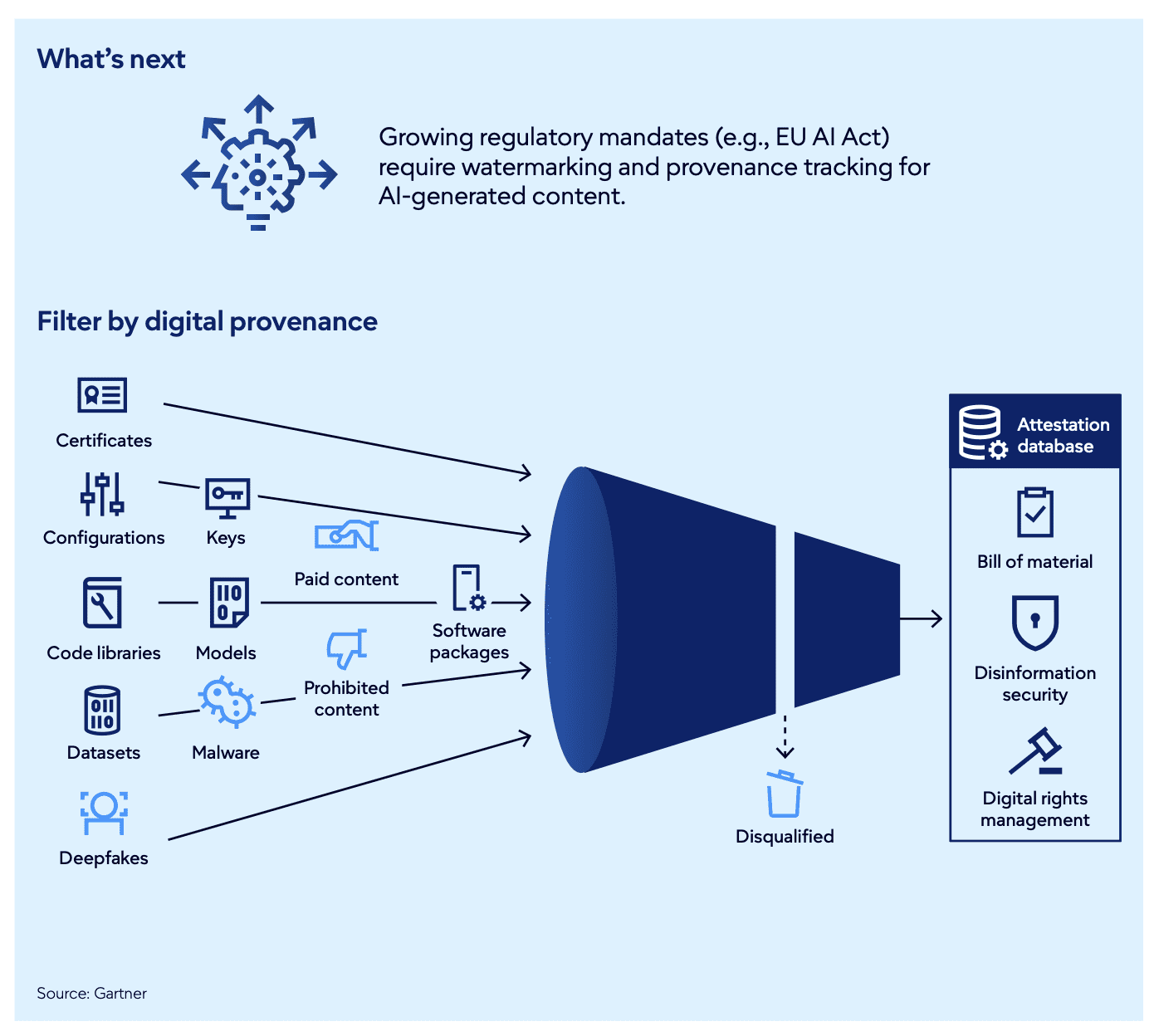 What's next

Growing regulatory mandates (e.g., EU AI Act) require watermarking and provenance tracking for AI-generated content.

Filter by digital provenance

Certificates

Configurations

Keys

Paid content

Code libraries

Models

Software packages

Prohibited content

Datasets

Malware

Deepfakes

Disqualified

Attestation database

Bill of material

Disinformation security

Digital rights management

Source: Gartner